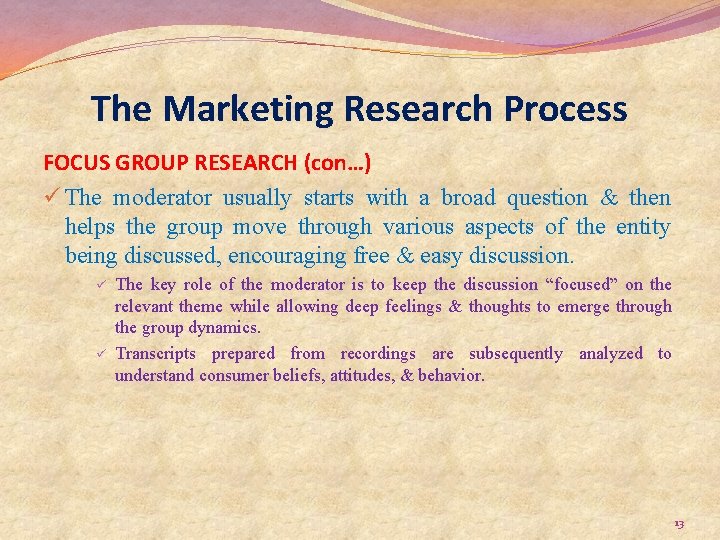 The Marketing Research Process

FOCUS GROUP RESEARCH (con…)

✓ The moderator usually starts with a broad question & then helps the group move through various aspects of the entity being discussed, encouraging free & easy discussion.

✓ The key role of the moderator is to keep the discussion “focused” on the relevant theme while allowing deep feelings & thoughts to emerge through the group dynamics.

✓ Transcripts prepared from recordings are subsequently analyzed to understand consumer beliefs, attitudes, & behavior.

13